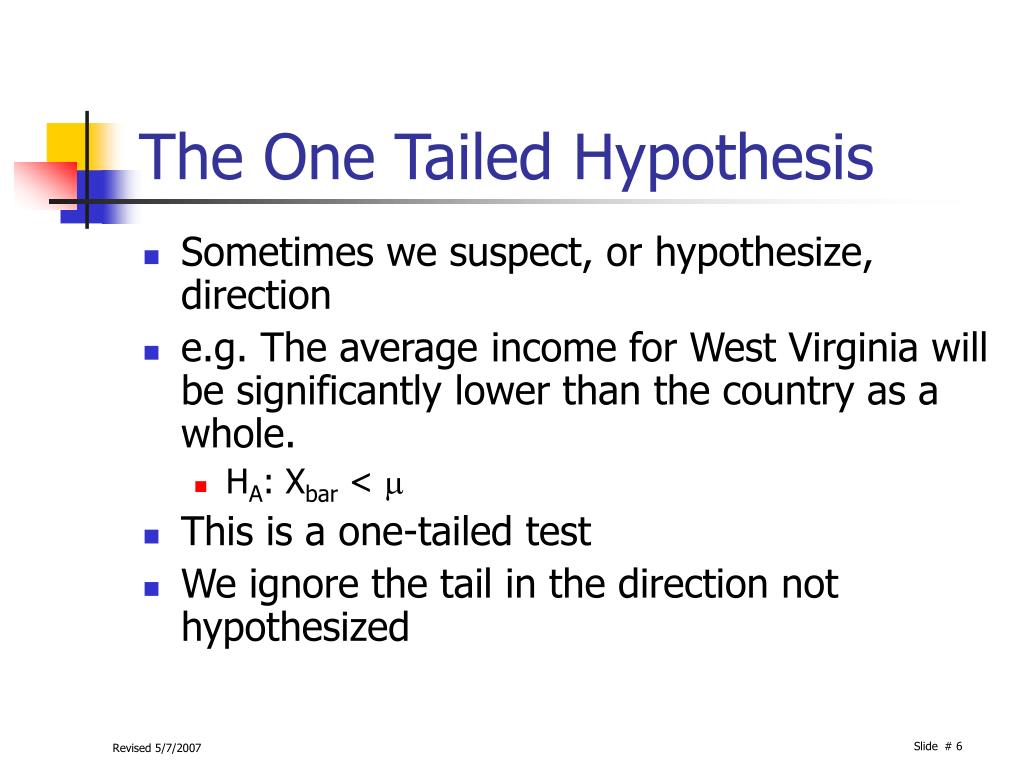 The One Tailed Hypothesis

- Sometimes we suspect, or hypothesize, direction
- e.g. The average income for West Virginia will be significantly lower than the country as a whole.
  - $H_A$: $X_{bar} < \mu$
- This is a one-tailed test
- We ignore the tail in the direction not hypothesized

Revised 5/7/2007

Slide # 6